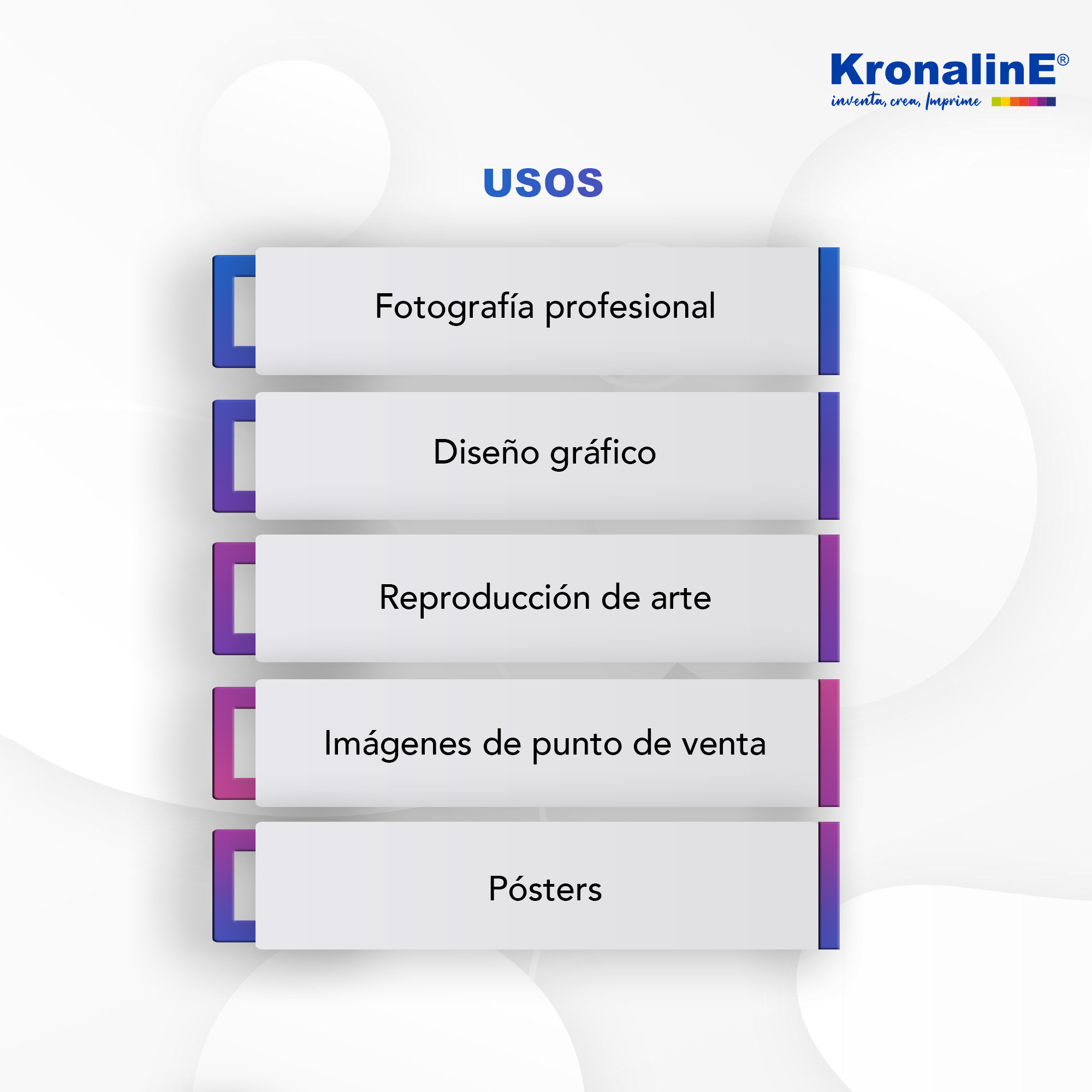 KronalinE®
inventa, crea, Imprime

USOS

Fotografía profesional

Diseño gráfico

Reproducción de arte

Imágenes de punto de venta

Pósters